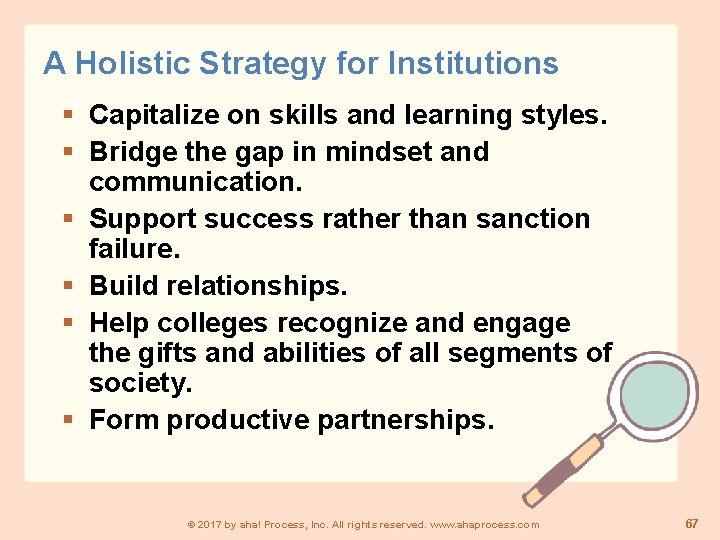 A Holistic Strategy for Institutions

▪ Capitalize on skills and learning styles.
▪ Bridge the gap in mindset and communication.
▪ Support success rather than sanction failure.
▪ Build relationships.
▪ Help colleges recognize and engage the gifts and abilities of all segments of society.
▪ Form productive partnerships.

© 2017 by aha! Process, Inc. All rights reserved. www.ahaprocess.com

67